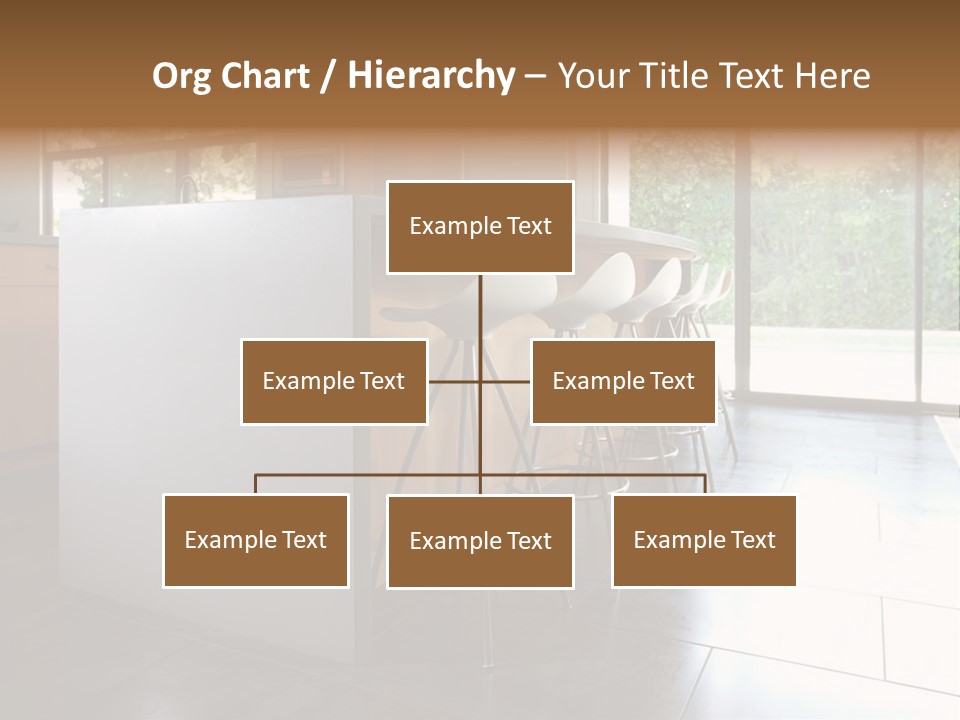 Org Chart / Hierarchy – Your Title Text Here

Example Text

Example Text

Example Text

Example Text

Example Text

Example Text